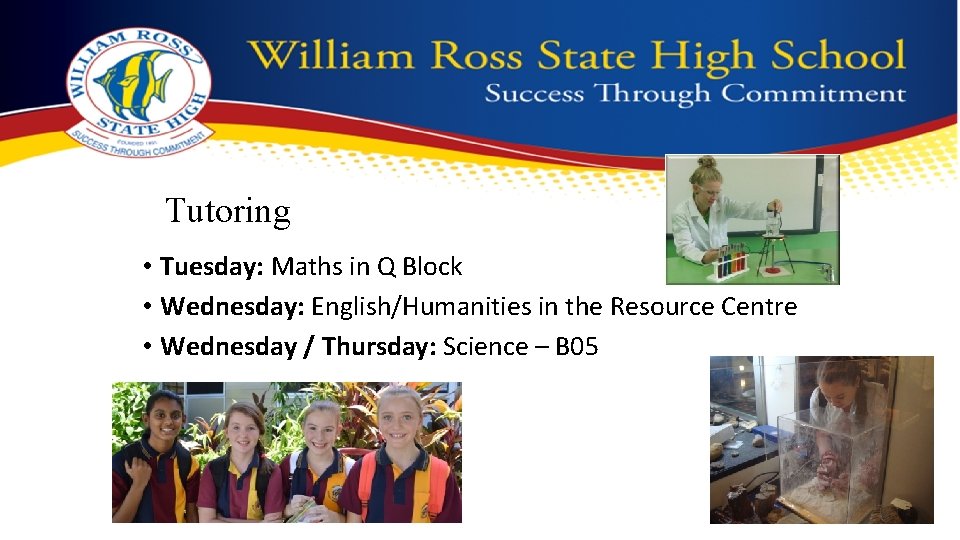 WILLIAM ROSS
STATE HIGH
FOUNDED 1991
SUCCESS THROUGH COMMITMENT

William Ross State High School
Success Through Commitment

Tutoring

• **Tuesday:** Maths in Q Block
• **Wednesday:** English/Humanities in the Resource Centre
• **Wednesday / Thursday:** Science – B05